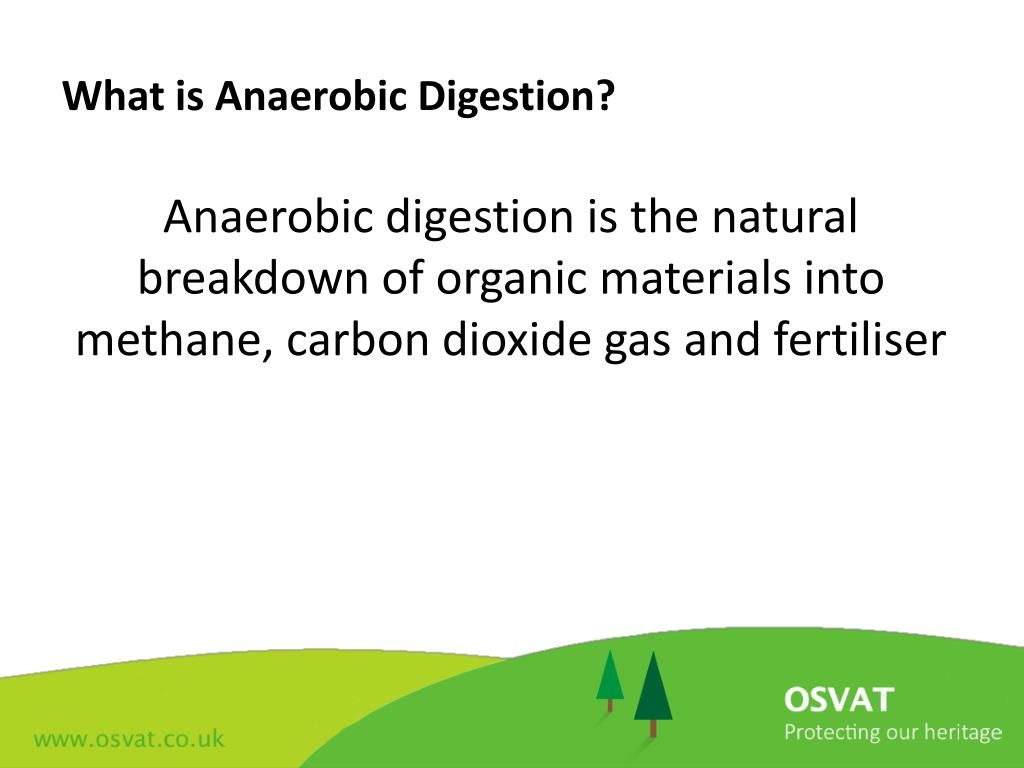 What is Anaerobic Digestion?

Anaerobic digestion is the natural breakdown of organic materials into methane, carbon dioxide gas and fertiliser

www.osvat.co.uk

OSVAT
Protecting our heritage